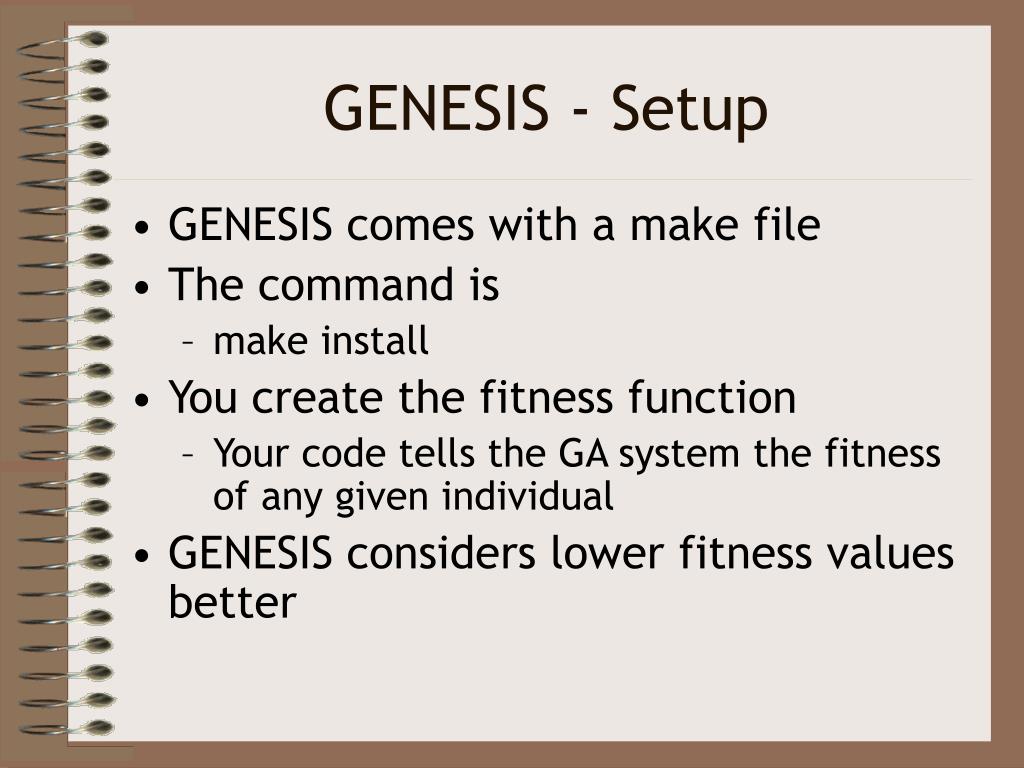 GENESIS - Setup

• GENESIS comes with a make file
• The command is
– make install
• You create the fitness function
– Your code tells the GA system the fitness of any given individual
• GENESIS considers lower fitness values better